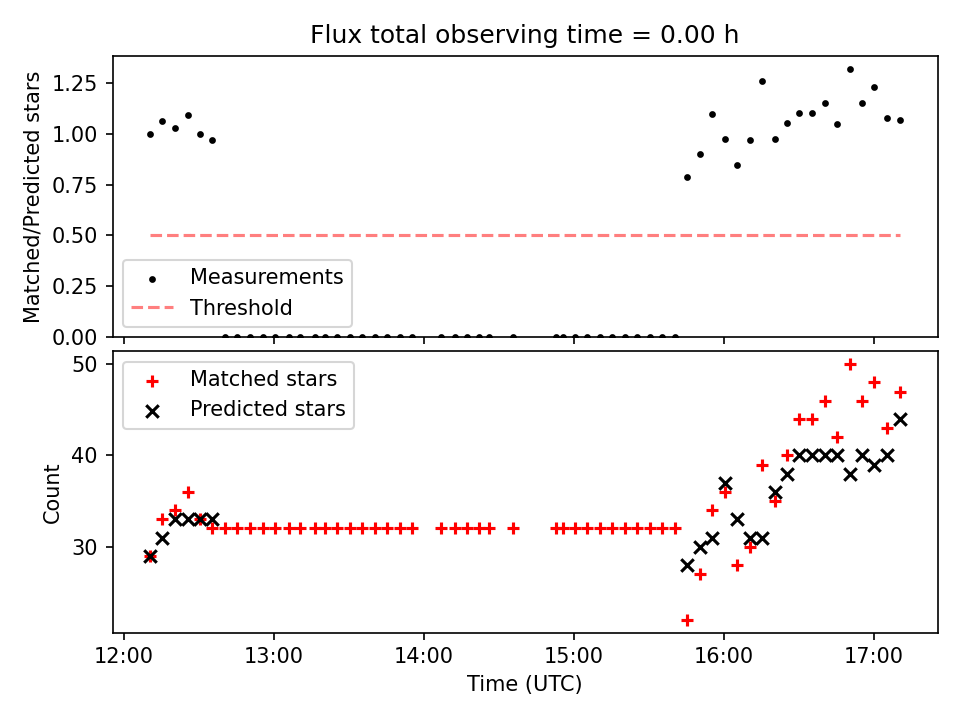 Flux total observing time = 0.00 h

Matched/Predicted stars

1.25
1.00
0.75
0.50
0.25
0.00

Measurements
Threshold

Matched stars
Predicted stars

Count

50
40
30

12:00
13:00
14:00
15:00
16:00
17:00

Time (UTC)